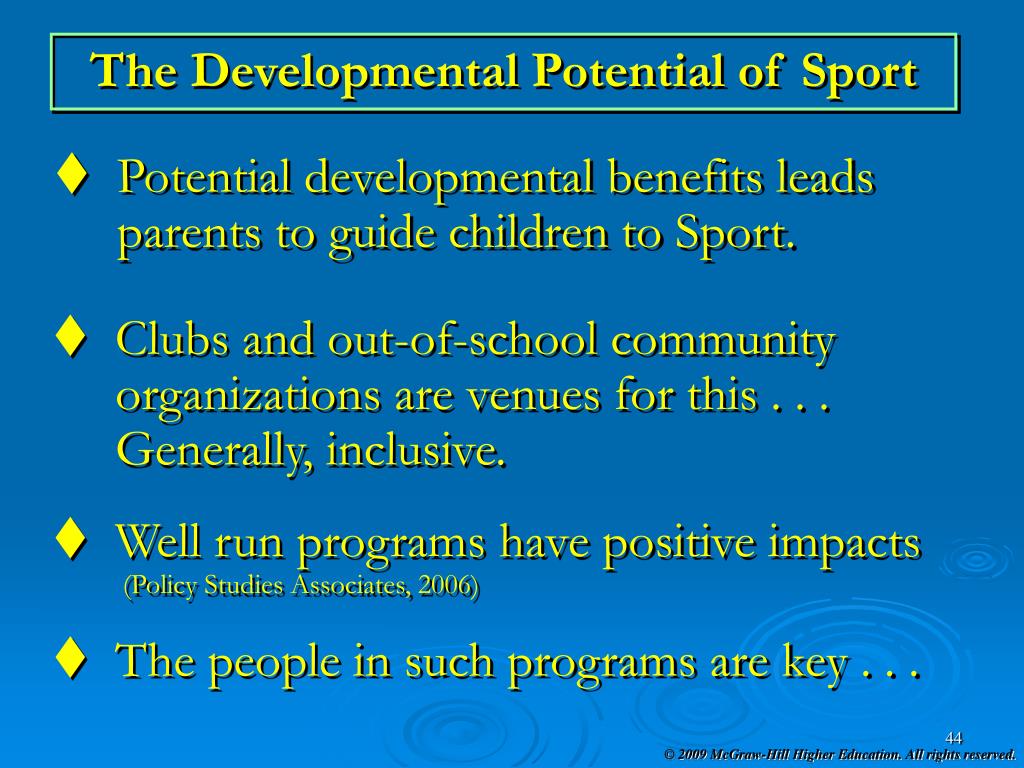 The Developmental Potential of Sport

♦ Potential developmental benefits leads parents to guide children to Sport.

♦ Clubs and out-of-school community organizations are venues for this . . . Generally, inclusive.

♦ Well run programs have positive impacts (Policy Studies Associates, 2006)

♦ The people in such programs are key . . .

44

© 2009 McGraw-Hill Higher Education. All rights reserved.